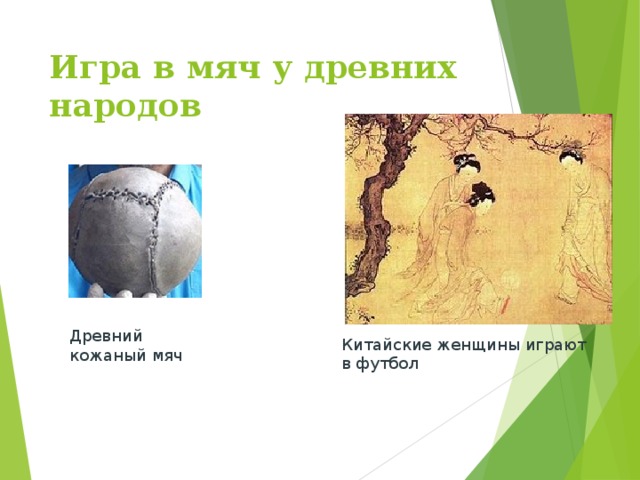 Игра в мяч у древних народов

Древний кожаный мяч

Китайские женщины играют в футбол